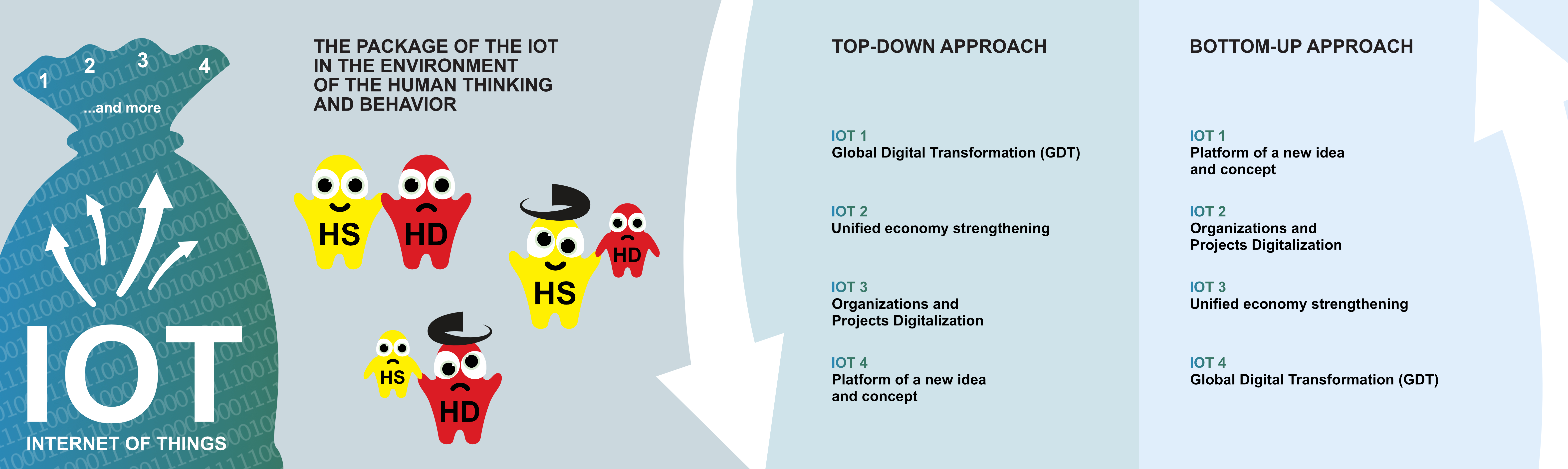 1 2 3 4

...and more

IOT

INTERNET OF THINGS

THE PACKAGE OF THE IOT IN THE ENVIRONMENT OF THE HUMAN THINKING AND BEHAVIOR

HS HD

HS HD

HS HD

TOP-DOWN APPROACH

IOT 1
Global Digital Transformation (GDT)

IOT 2
Unified economy strengthening

IOT 3
Organizations and Projects Digitalization

IOT 4
Platform of a new idea and concept

BOTTOM-UP APPROACH

IOT 1
Platform of a new idea and concept

IOT 2
Organizations and Projects Digitalization

IOT 3
Unified economy strengthening

IOT 4
Global Digital Transformation (GDT)